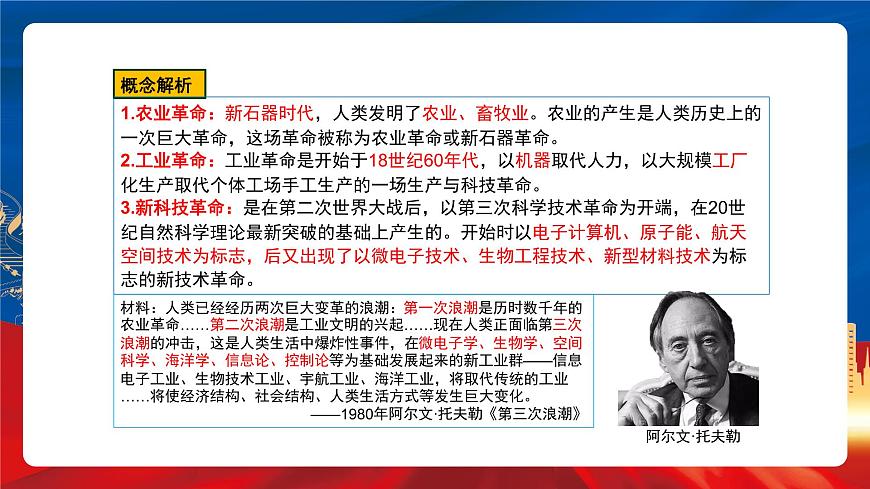 概念解析

1.农业革命：新石器时代，人类发明了农业、畜牧业。农业的产生是人类历史上的一次巨大革命，这场革命被称为农业革命或新石器革命。
2.工业革命：工业革命是开始于18世纪60年代，以机器取代人力，以大规模工厂化生产取代个体工场手工生产的一场生产与科技革命。
3.新科技革命：是在第二次世界大战后，以第三次科学技术革命为开端，在20世纪自然科学理论最新突破的基础上产生的。开始时以电子计算机、原子能、航天空间技术为标志，后又出现了以微电子技术、生物工程技术、新型材料技术为标志的新技术革命。

材料：人类已经经历两次巨大变革的浪潮：第一次浪潮是历时数千年的农业革命……第二次浪潮是工业文明的兴起……现在人类正面临第三次浪潮的冲击，这是人类生活中爆炸性事件，在微电子学、生物学、空间科学、海洋学、信息论、控制论等为基础发展起来的新工业群——信息电子工业、生物技术工业、宇航工业、海洋工业，将取代传统的工业……将使经济结构、社会结构、人类生活方式等发生巨大变化。
——1980年阿尔文·托夫勒《第三次浪潮》

阿尔文·托夫勒